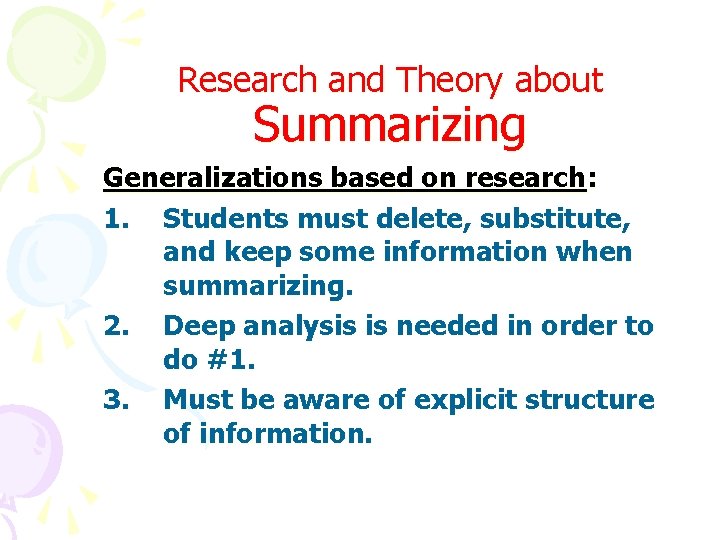 Research and Theory about
Summarizing

Generalizations based on research:

1. Students must delete, substitute, and keep some information when summarizing.
2. Deep analysis is needed in order to do #1.
3. Must be aware of explicit structure of information.